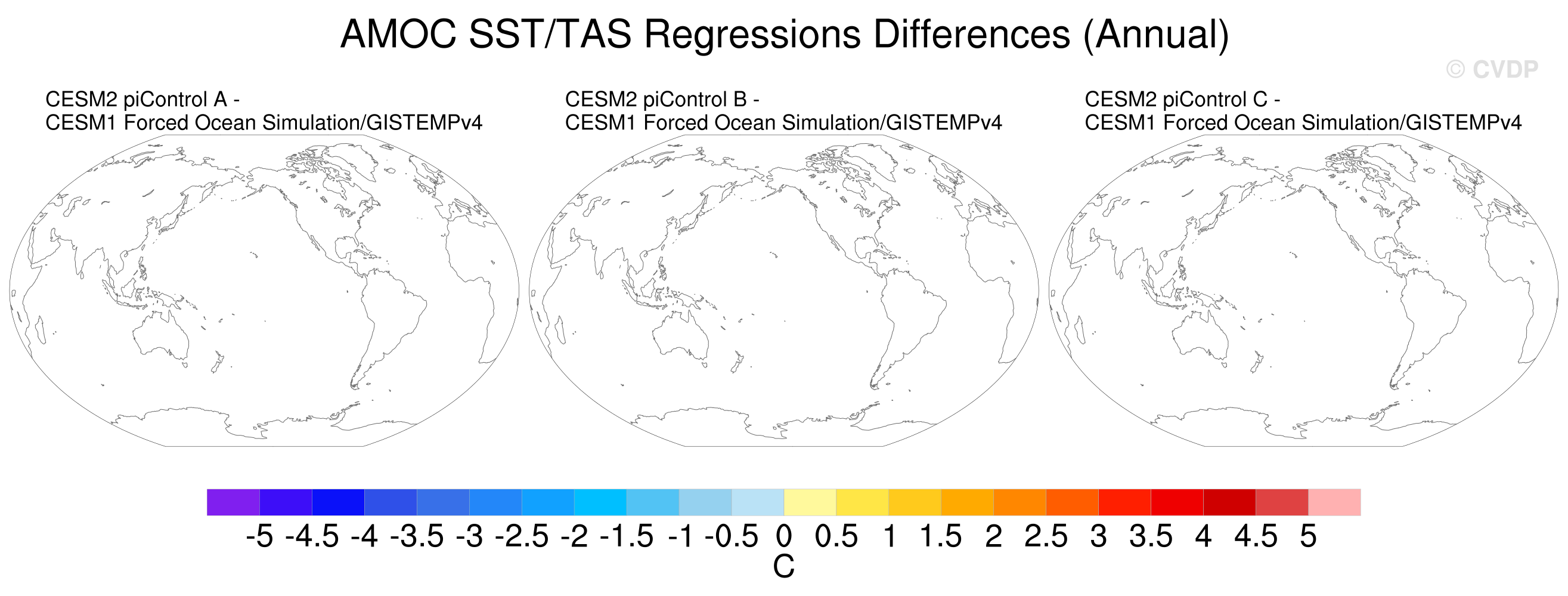 AMOC SST/TAS Regressions Differences (Annual)

© CVDP

CESM2 piControl A -
CESM1 Forced Ocean Simulation/GISTEMPv4

CESM2 piControl B -
CESM1 Forced Ocean Simulation/GISTEMPv4

CESM2 piControl C -
CESM1 Forced Ocean Simulation/GISTEMPv4

-5 -4.5 -4 -3.5 -3 -2.5 -2 -1.5 -1 -0.5 0 0.5 1 1.5 2 2.5 3 3.5 4 4.5 5
C